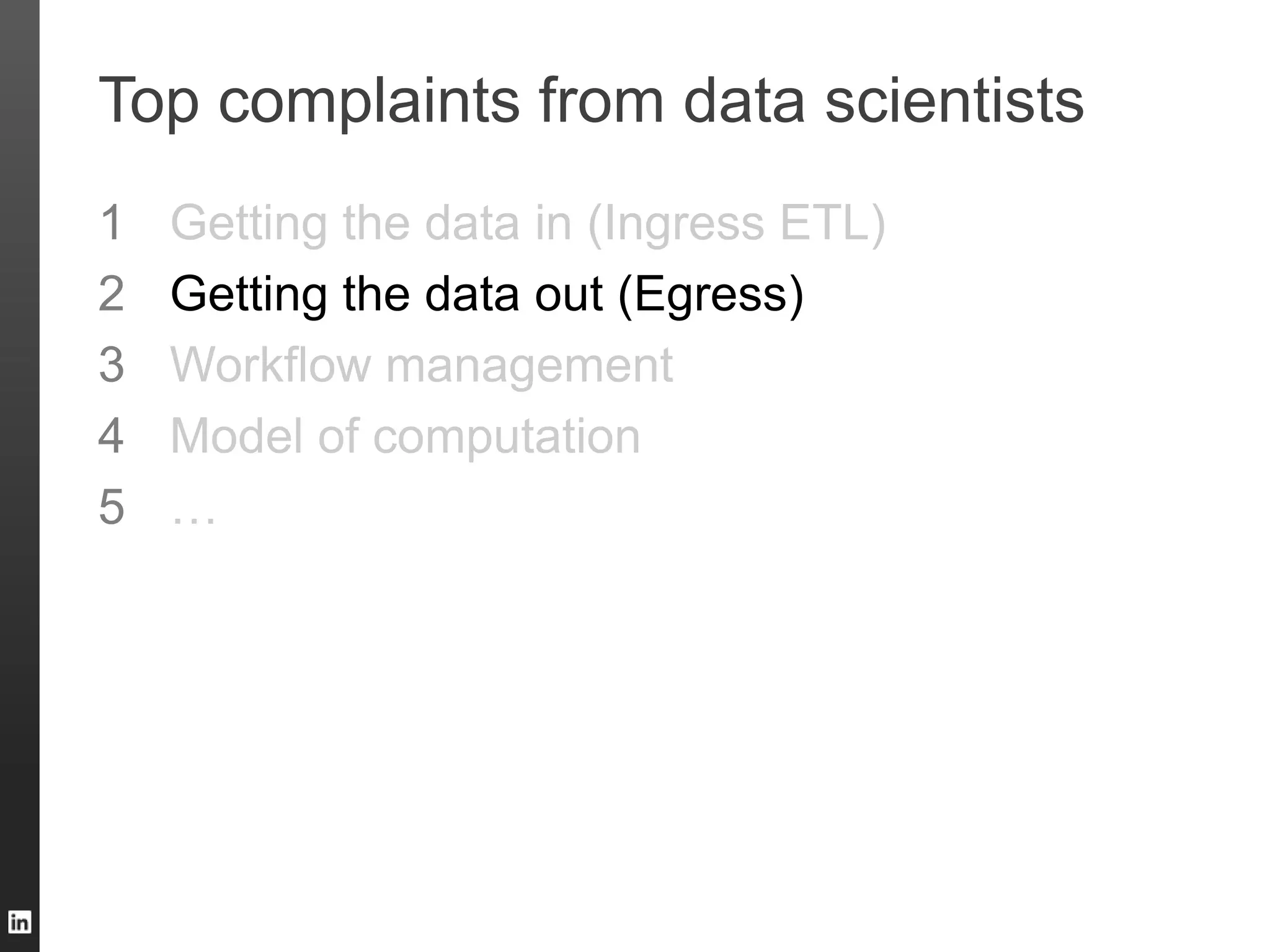 Top complaints from data scientists

1 Getting the data in (Ingress ETL)
2 Getting the data out (Egress)
3 Workflow management
4 Model of computation
5 …

in